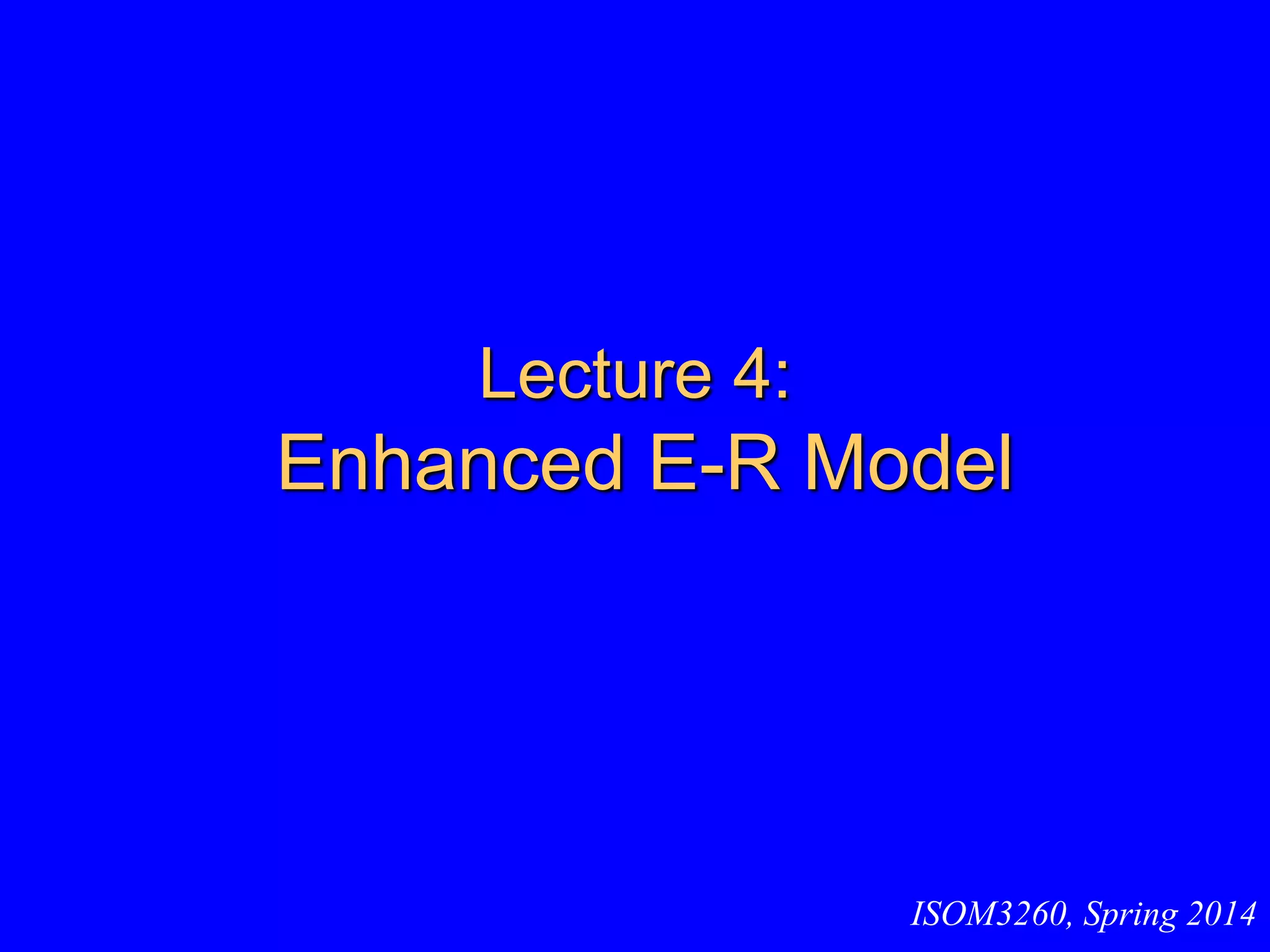 Lecture 4:
Enhanced E-R Model

ISOM3260, Spring 2014